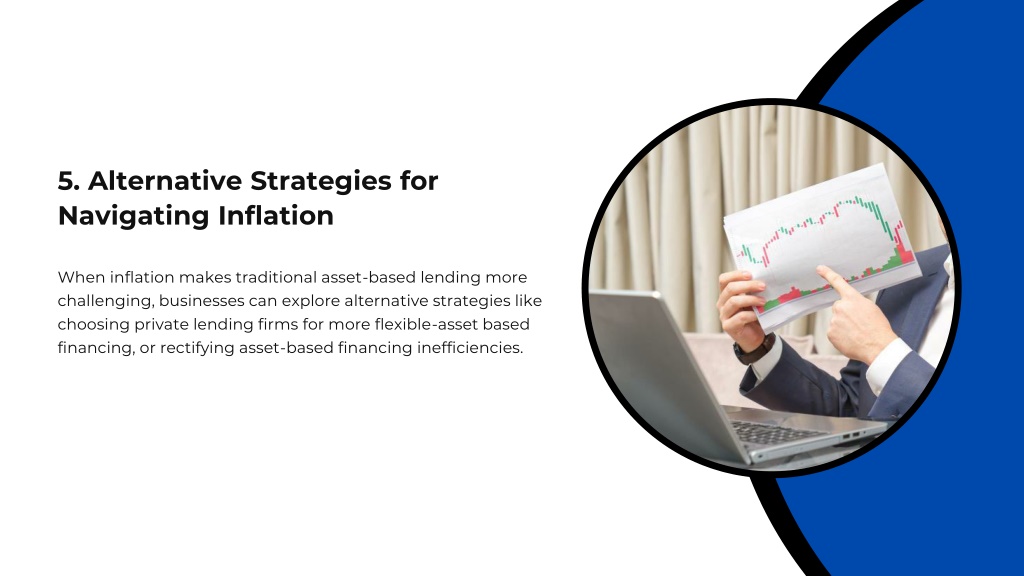 5. Alternative Strategies for Navigating Inflation

When inflation makes traditional asset-based lending more challenging, businesses can explore alternative strategies like choosing private lending firms for more flexible-asset based financing, or rectifying asset-based financing inefficiencies.